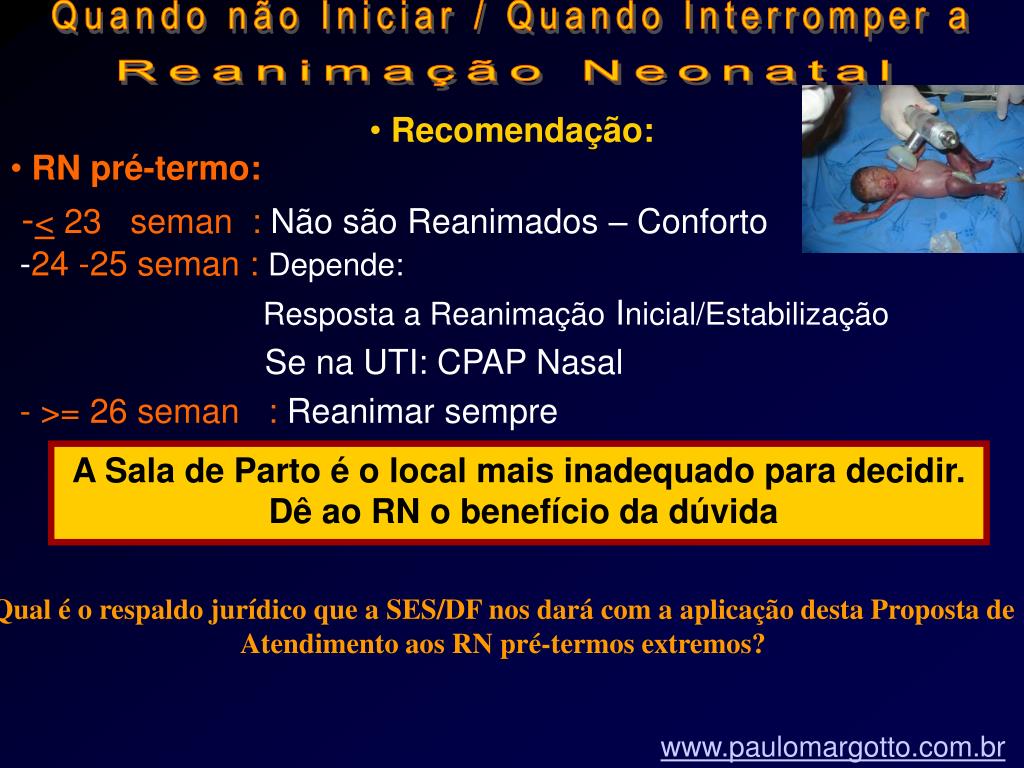 Quando não Iniciar / Quando Interromper a Reanimação Neonatal

• Recomendação:

• RN pré-termo:

-< 23 seman : Não são Reanimados – Conforto

-24 -25 seman : Depende:

Resposta a Reanimação Inicial/Estabilização

Se na UTI: CPAP Nasal

- >= 26 seman : Reanimar sempre

A Sala de Parto é o local mais inadequado para decidir. Dê ao RN o benefício da dúvida

Qual é o respaldo jurídico que a SES/DF nos dará com a aplicação desta Proposta de Atendimento aos RN pré-termos extremos?

www.paulomargotto.com.br